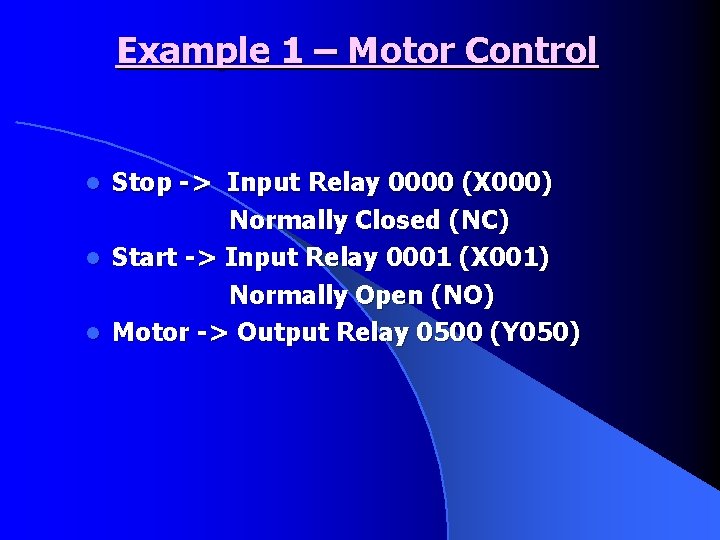 Example 1 – Motor Control

- Stop -> Input Relay 0000 (X000) Normally Closed (NC)
- Start -> Input Relay 0001 (X001) Normally Open (NO)
- Motor -> Output Relay 0500 (Y050)